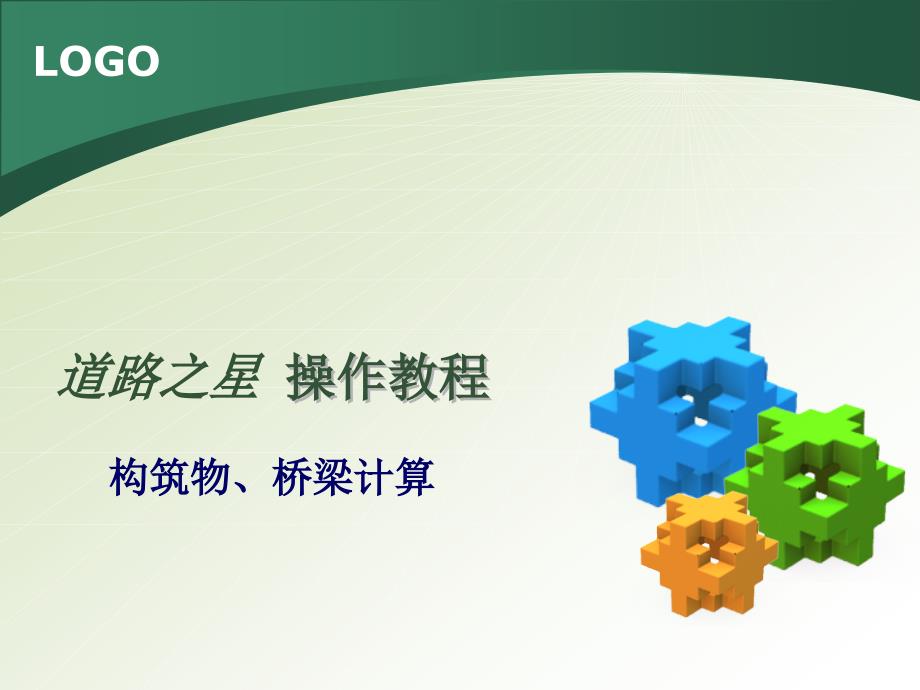 LOGO

道路之星 操作教程

构筑物、桥梁计算